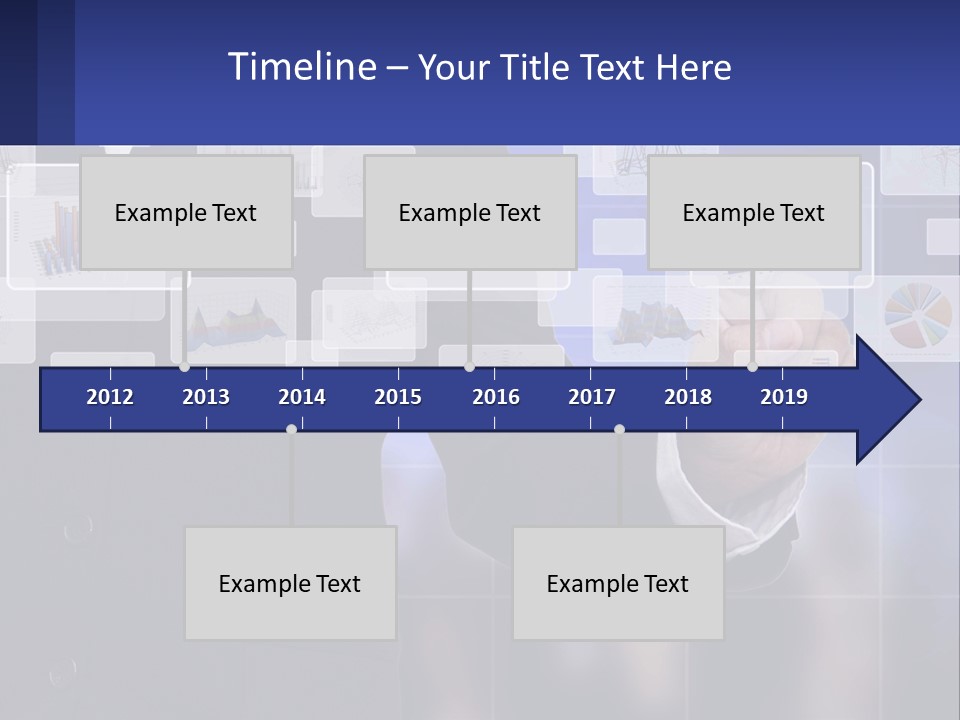 Timeline – Your Title Text Here

Example Text

Example Text

Example Text

2012 2013 2014 2015 2016 2017 2018 2019

Example Text

Example Text